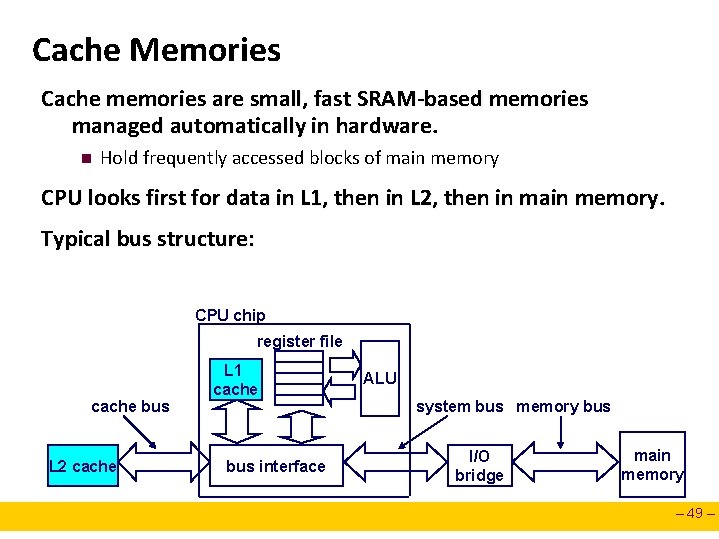 Cache Memories

Cache memories are small, fast SRAM-based memories managed automatically in hardware.

Hold frequently accessed blocks of main memory

CPU looks first for data in L1, then in L2, then in main memory.

Typical bus structure:

CPU chip
register file
L1 cache
ALU
cache bus
system bus
memory bus
L2 cache
bus interface
I/O bridge
main memory

– 49 –